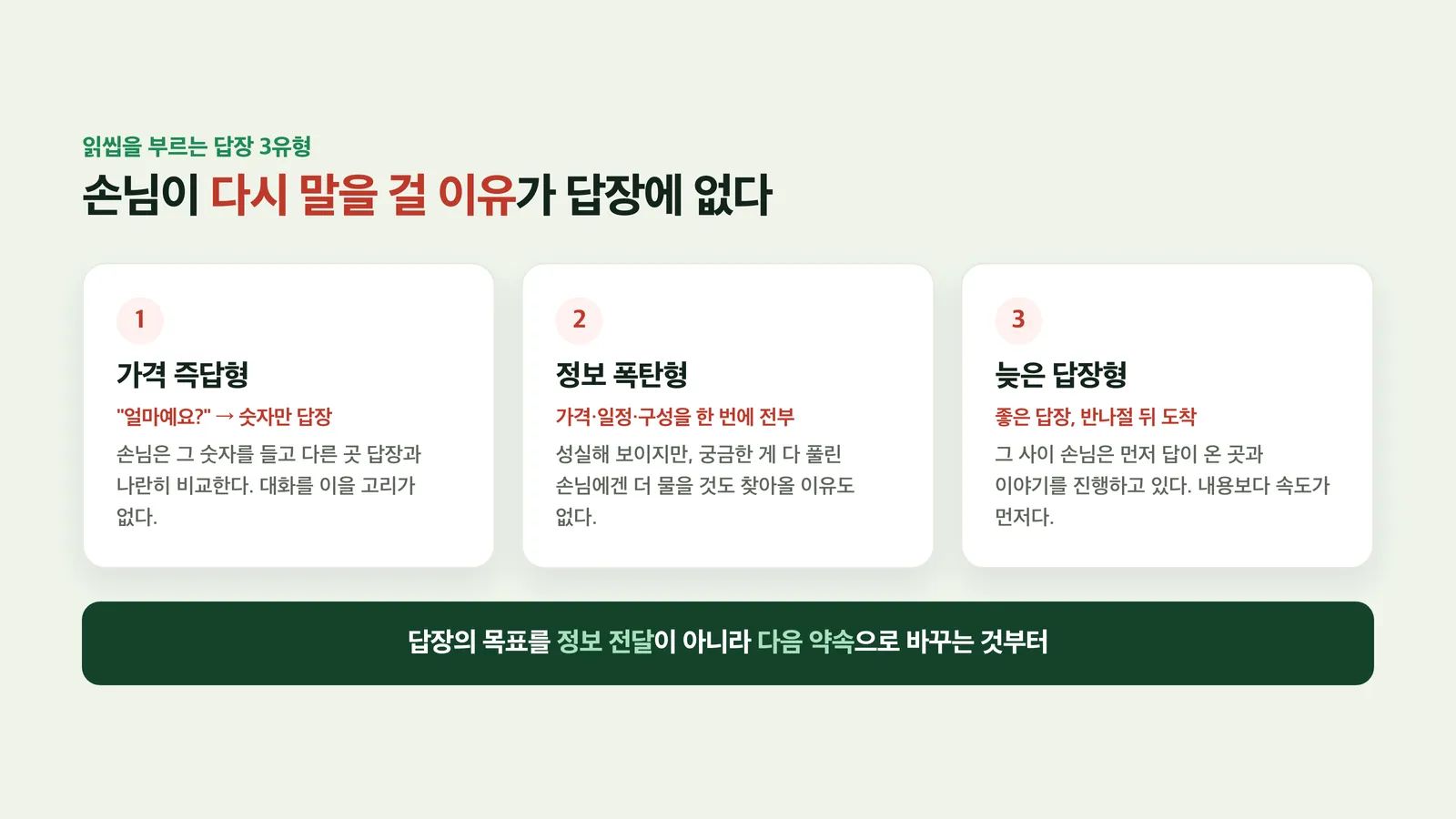 읽씹을 부르는 답장 3유형

손님이 다시 말을 걸 이유가 답장에 없다

1

가격 즉답형

"얼마예요?" → 숫자만 답장

손님은 그 숫자를 들고 다른 곳 답장과 나란히 비교한다. 대화를 이을 고리가 없다.

2

정보 폭탄형

가격·일정·구성을 한 번에 전부

성실해 보이지만, 궁금한 게 다 풀린 손님에겐 더 물을 것도 찾아올 이유도 없다.

3

늦은 답장형

좋은 답장, 반나절 뒤 도착

그 사이 손님은 먼저 답이 온 곳과 이야기를 진행하고 있다. 내용보다 속도가 먼저다.

답장의 목표를 정보 전달이 아니라 다음 약속으로 바꾸는 것부터